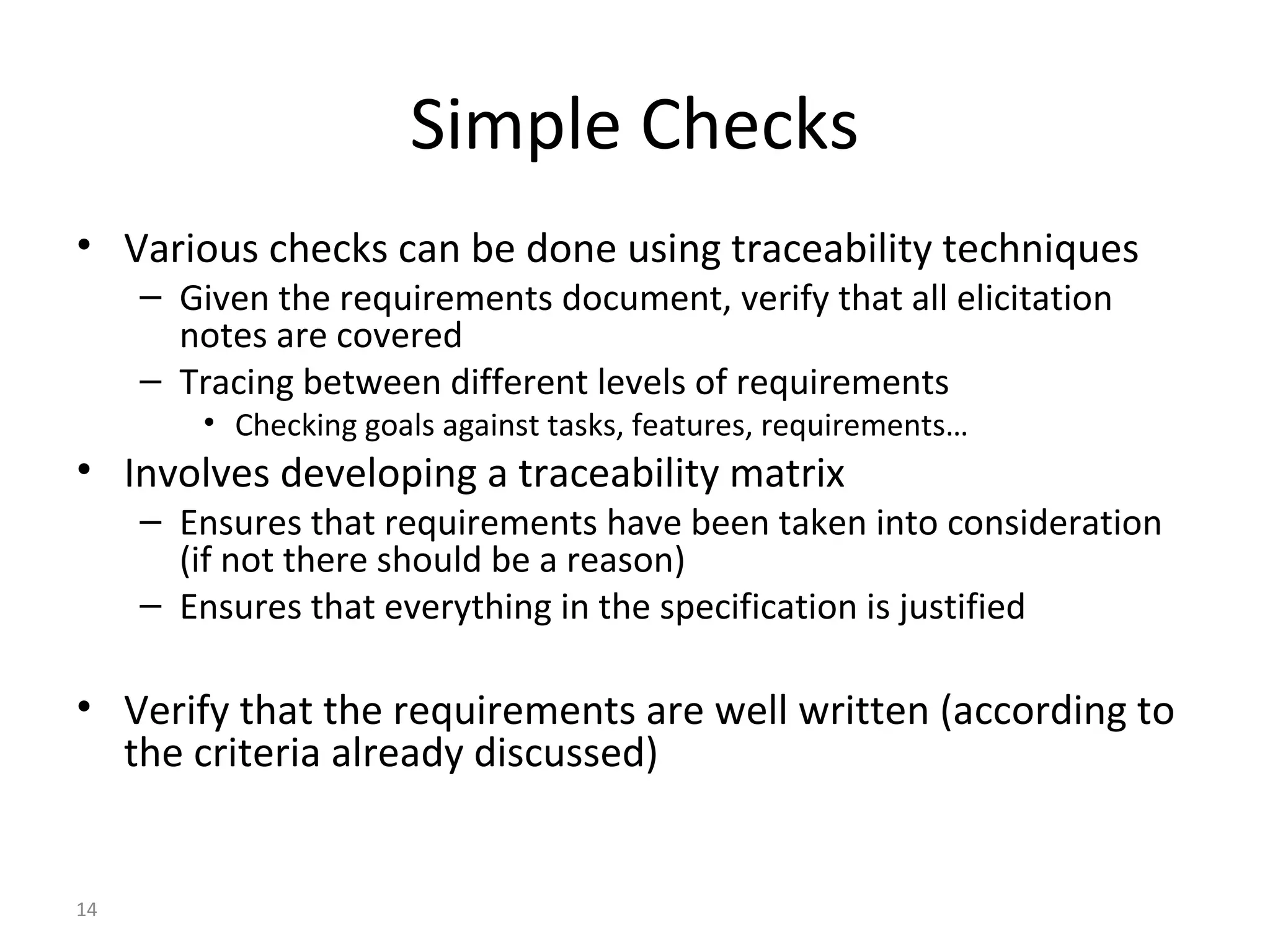 Simple Checks

• Various checks can be done using traceability techniques
– Given the requirements document, verify that all elicitation notes are covered
– Tracing between different levels of requirements
• Checking goals against tasks, features, requirements…
• Involves developing a traceability matrix
– Ensures that requirements have been taken into consideration (if not there should be a reason)
– Ensures that everything in the specification is justified

• Verify that the requirements are well written (according to the criteria already discussed)

14